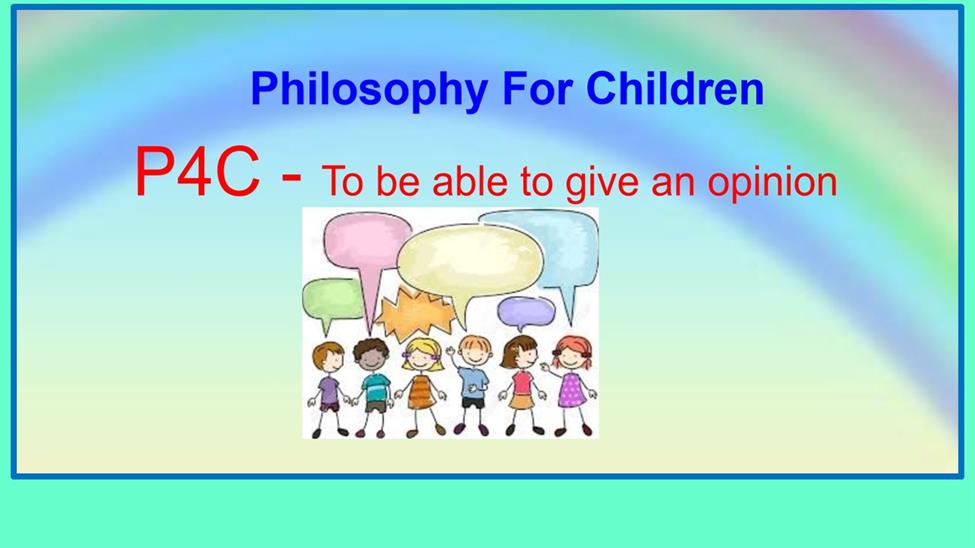 Philosophy For Children

P4C - To be able to give an opinion